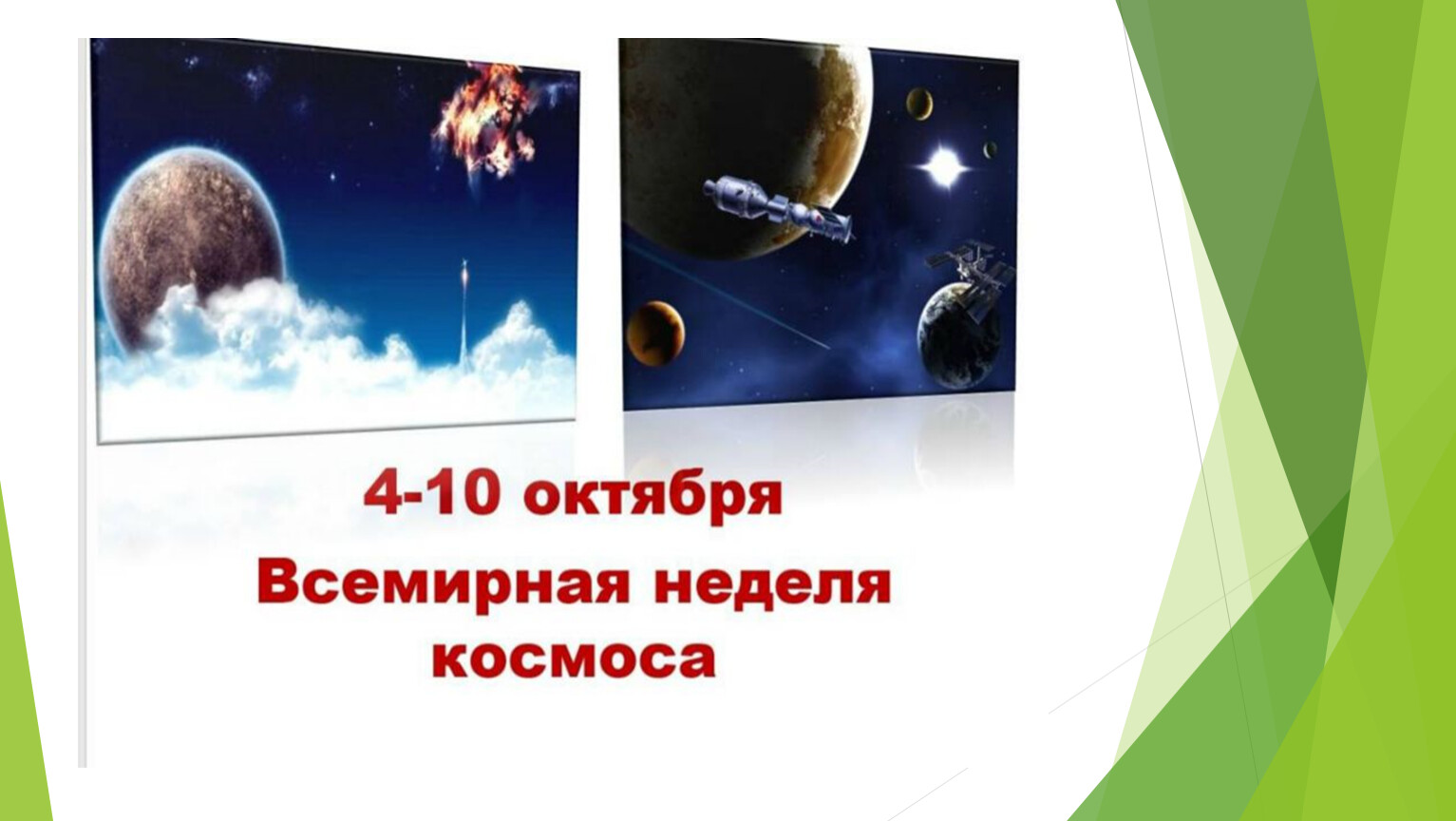 4-10 октября
Всемирная неделя космоса